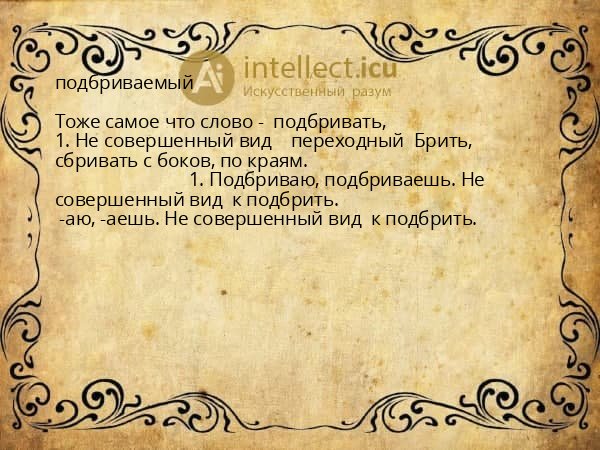 подбриваемый

Ai intellect.icu
Искусственный разум

Тоже самое что слово -  подбривать,
1. Не совершенный вид    переходный  Брить, сбривать с боков, по краям.
1. Подбриваю, подбриваешь. Не совершенный вид  к подбрить.
-аю, -аешь. Не совершенный вид  к подбрить.